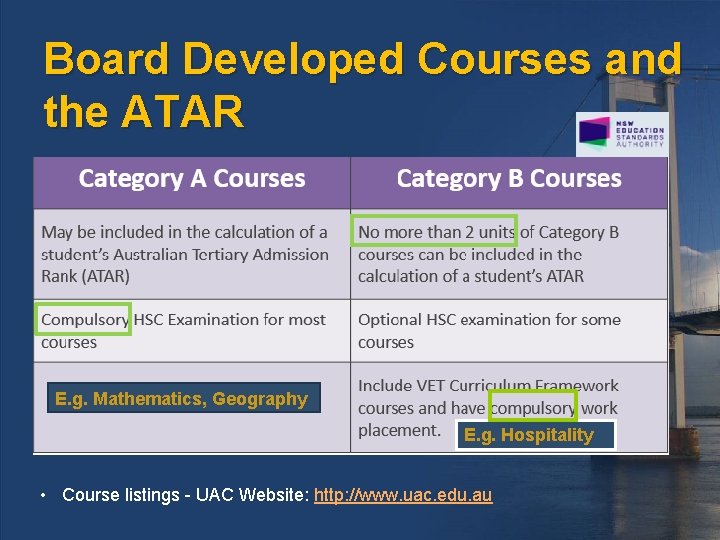 Board Developed Courses and the ATAR

NSW EDUCATION STANDARDS AUTHORITY

| Category A Courses | Category B Courses |
|---|---|
| May be included in the calculation of a student's Australian Tertiary Admission Rank (ATAR) | No more than 2 units of Category B courses can be included in the calculation of a student's ATAR |
| Compulsory HSC Examination for most courses | Optional HSC examination for some courses |
| E.g. Mathematics, Geography | Include VET Curriculum Framework courses and have compulsory work placement. E.g. Hospitality |

• Course listings - UAC Website: http://www.uac.edu.au